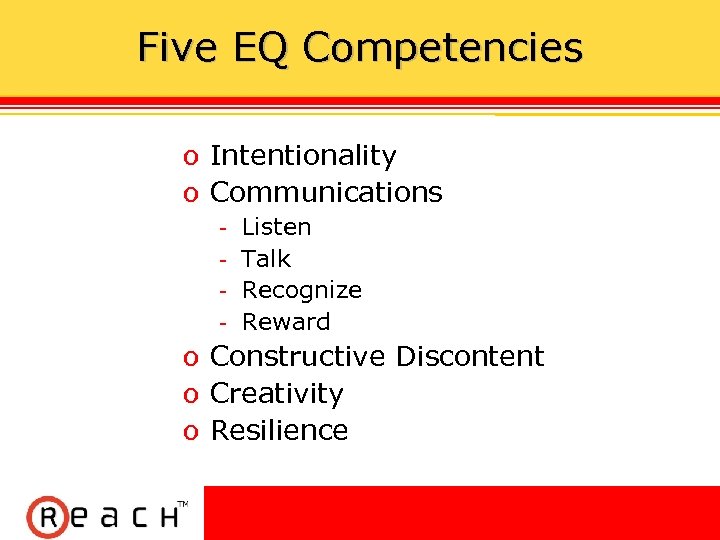 Five EQ Competencies

o Intentionality
o Communications
- Listen
- Talk
- Recognize
- Reward
o Constructive Discontent
o Creativity
o Resilience

Reach™